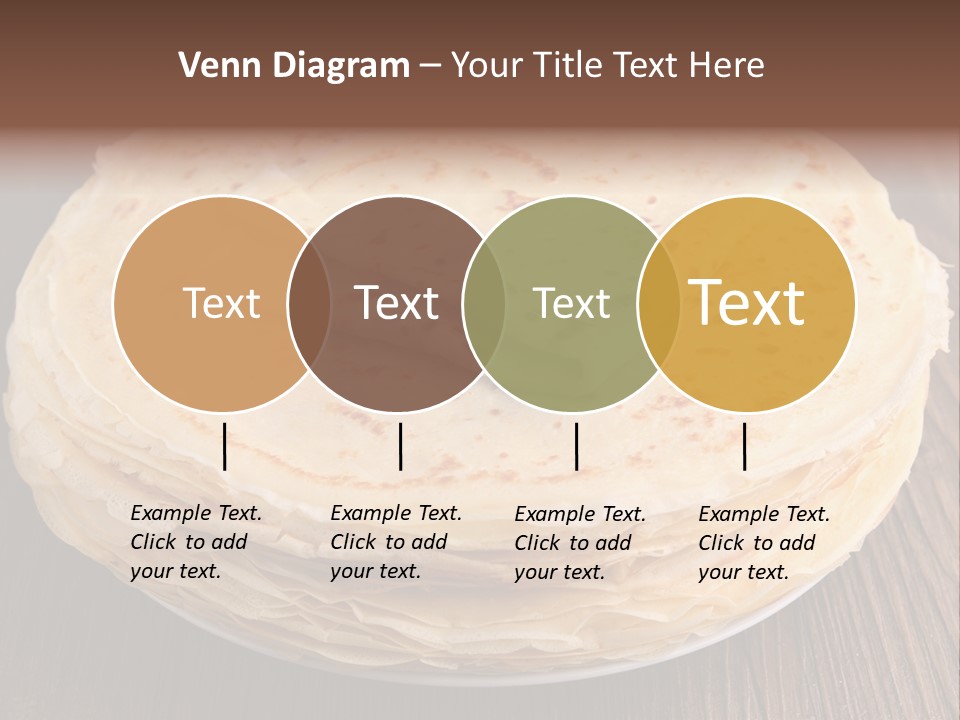 Venn Diagram – Your Title Text Here

Text

Text

Text

Text

Example Text. Click to add your text.

Example Text. Click to add your text.

Example Text. Click to add your text.

Example Text. Click to add your text.